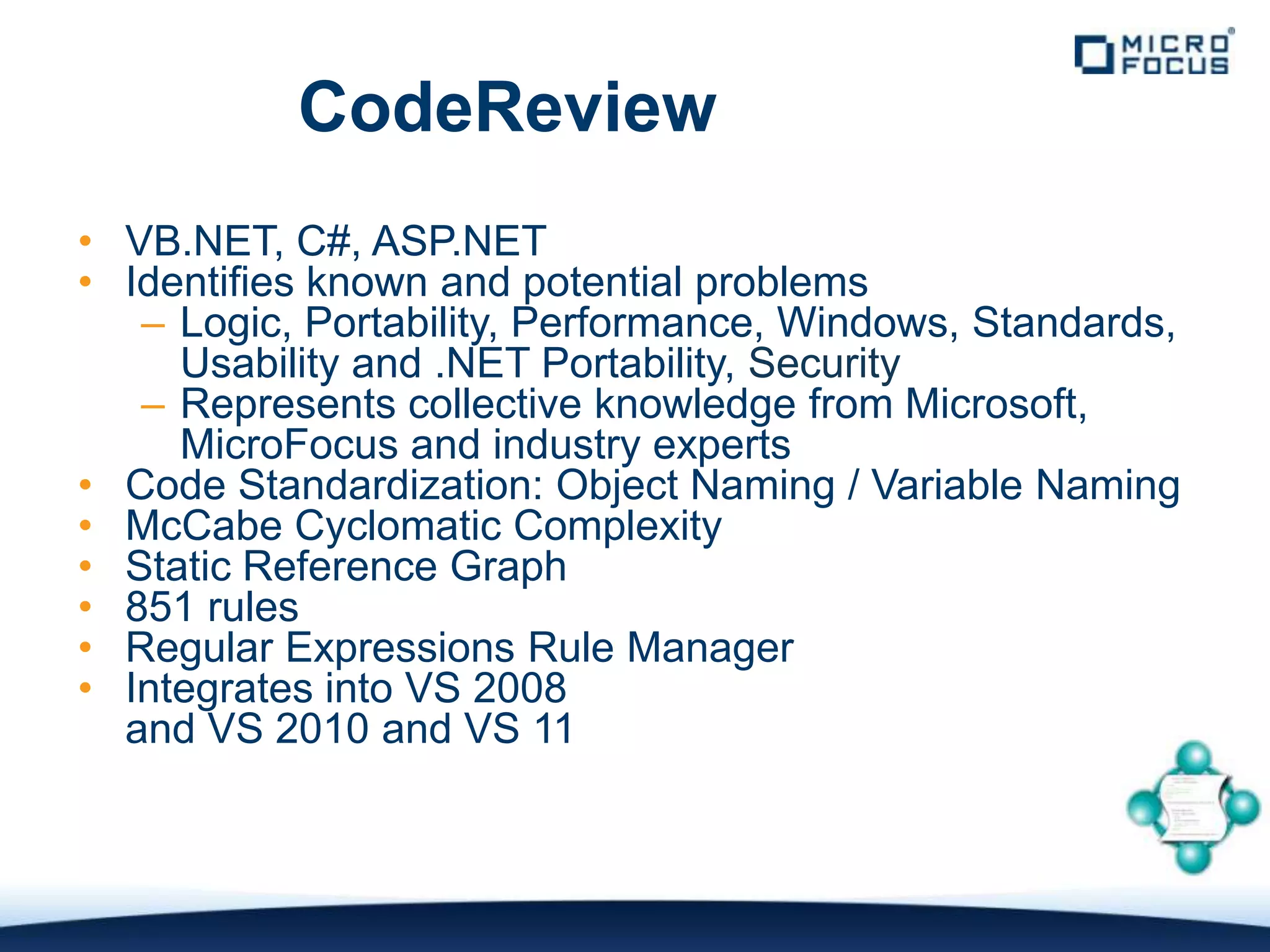 MICRO FOCUS®

CodeReview

• VB.NET, C#, ASP.NET
• Identifies known and potential problems
  – Logic, Portability, Performance, Windows, Standards, Usability and .NET Portability, Security
  – Represents collective knowledge from Microsoft, MicroFocus and industry experts
• Code Standardization: Object Naming / Variable Naming
• McCabe Cyclomatic Complexity
• Static Reference Graph
• 851 rules
• Regular Expressions Rule Manager
• Integrates into VS 2008 and VS 2010 and VS 11